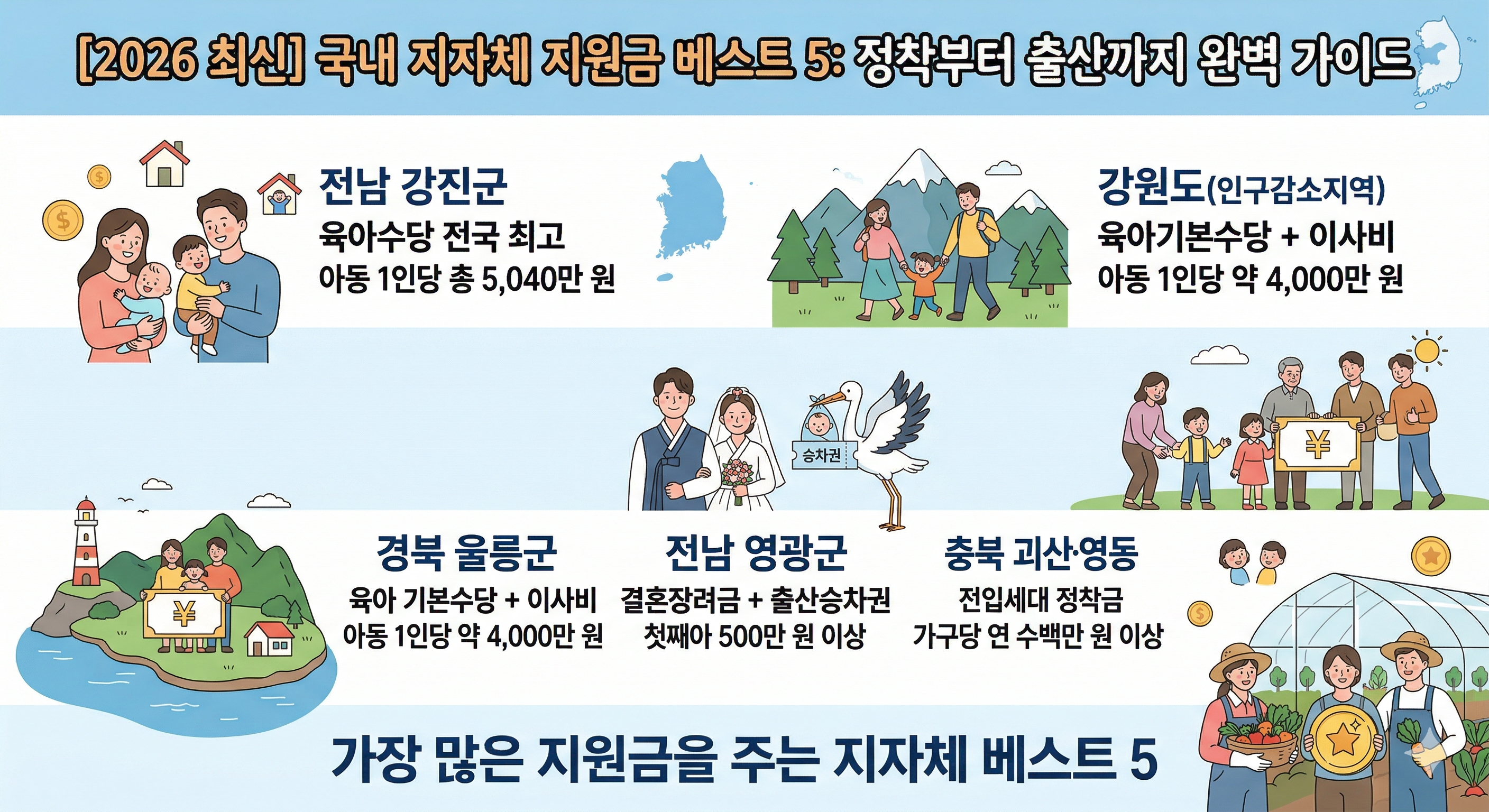 [2026 최신] 국내 지자체 지원금 베스트 5: 정착부터 출산까지 완벽 가이드

전남 강진군
육아수당 전국 최고
아동 1인당 총 5,040만 원

강원도(인구감소지역)
육아기본수당 + 이사비
아동 1인당 약 4,000만 원

승차권

¥

¥

경북 울릉군
육아 기본수당 + 이사비
아동 1인당 약 4,000만 원

전남 영광군
결혼장려금 + 출산승차권
첫째아 500만 원 이상

충북 괴산·영동
전입세대 정착금
가구당 연 수백만 원 이상

가장 많은 지원금을 주는 지자체 베스트 5